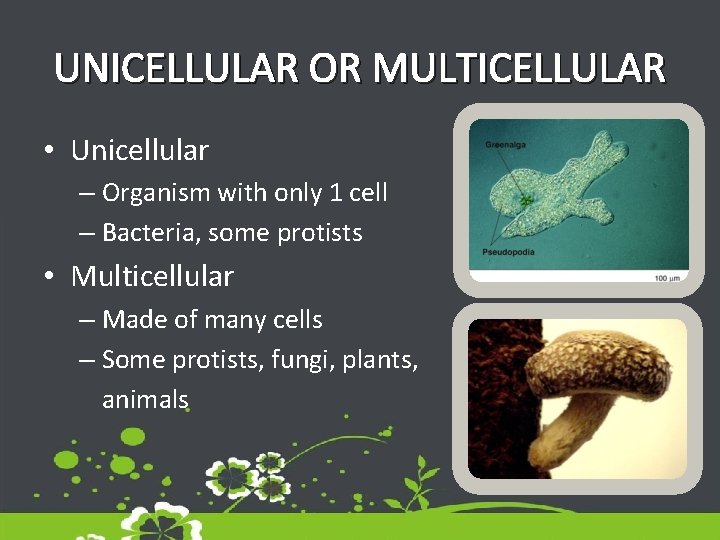 UNICELLULAR OR MULTICELLULAR

• Unicellular
– Organism with only 1 cell
– Bacteria, some protists
• Multicellular
– Made of many cells
– Some protists, fungi, plants, animals

Greenalga
Pseudopodia
100 µm